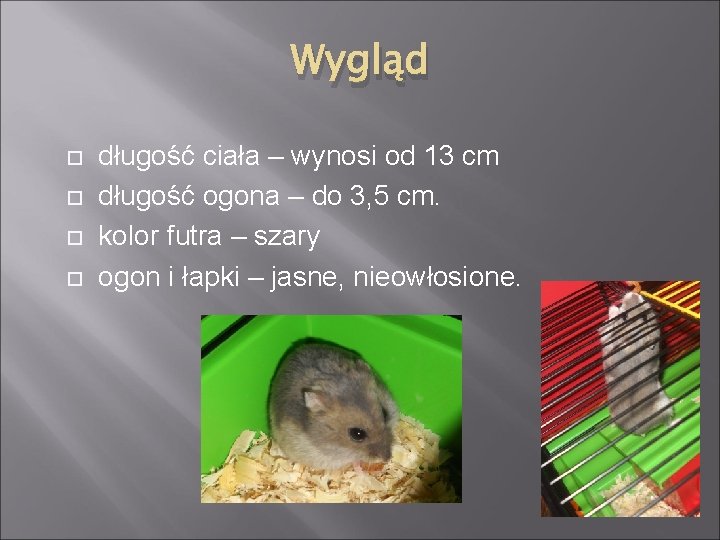 Wygląd

- długość ciała – wynosi od 13 cm
- długość ogona – do 3,5 cm.
- kolor futra – szary
- ogon i łapki – jasne, nieowłosione.